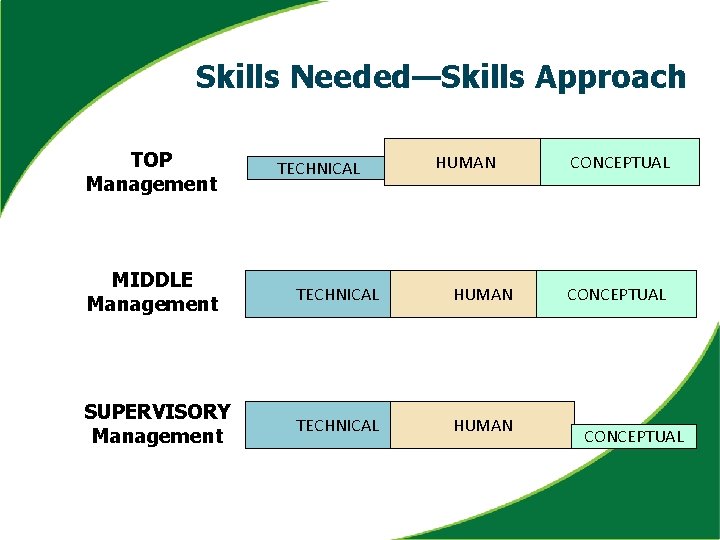 Skills Needed—Skills Approach

TOP Management

TECHNICAL

HUMAN

CONCEPTUAL

MIDDLE Management

TECHNICAL

HUMAN

CONCEPTUAL

SUPERVISORY Management

TECHNICAL

HUMAN

CONCEPTUAL